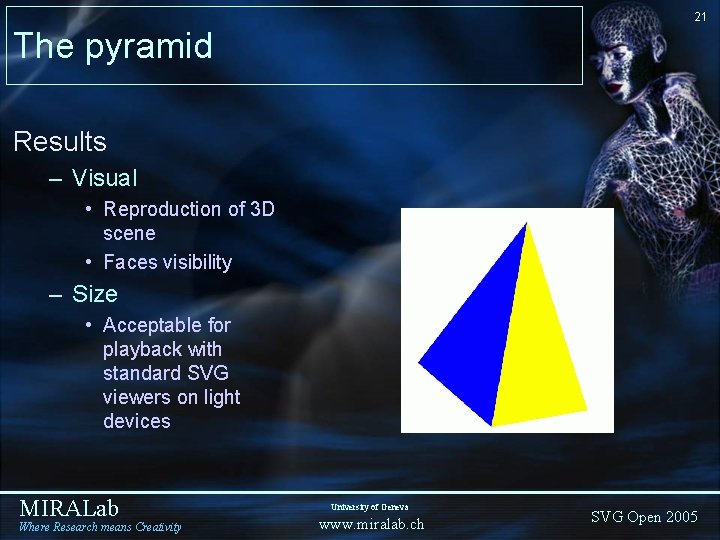 21

The pyramid

Results

– Visual

• Reproduction of 3D scene

• Faces visibility

– Size

• Acceptable for playback with standard SVG viewers on light devices

MIRALab
Where Research means Creativity

University of Geneva
www.miralab.ch

SVG Open 2005